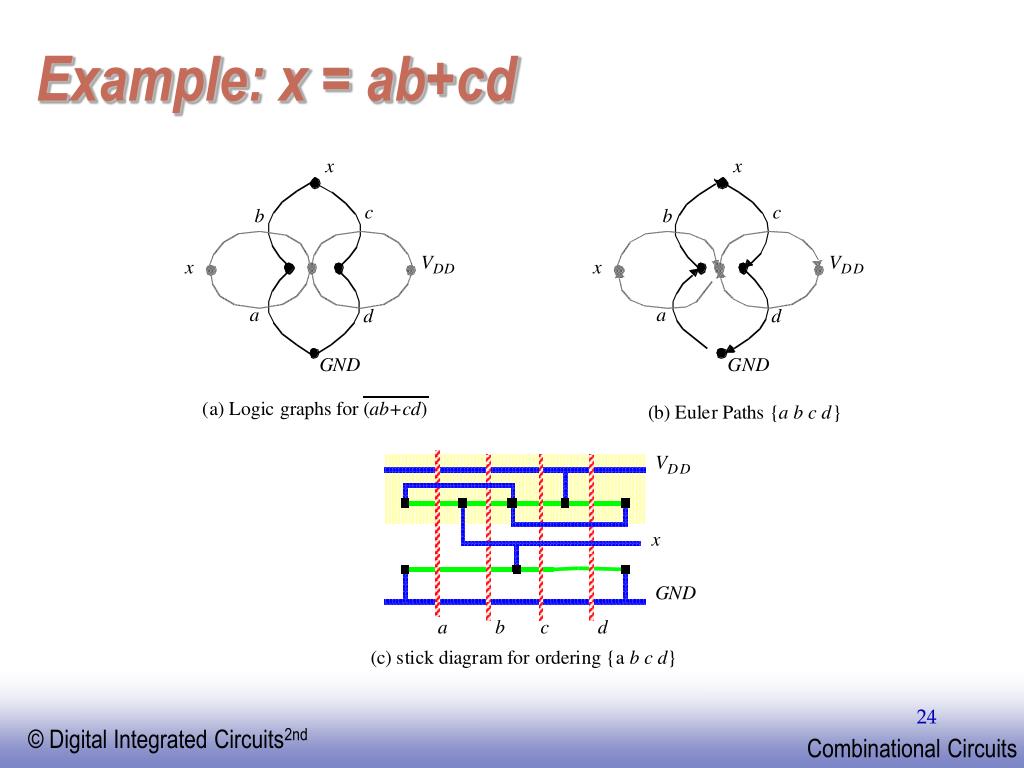 Example: x = ab+cd

x
b
c
x
$V_{DD}$
a
d
GND

(a) Logic graphs for $\overline{(ab+cd)}$

x
b
c
x
$V_{DD}$
a
d
GND

(b) Euler Paths {a b c d}

$V_{DD}$
x
GND
a
b
c
d

(c) stick diagram for ordering {a b c d}

© Digital Integrated Circuits$^{2nd}$

24

Combinational Circuits